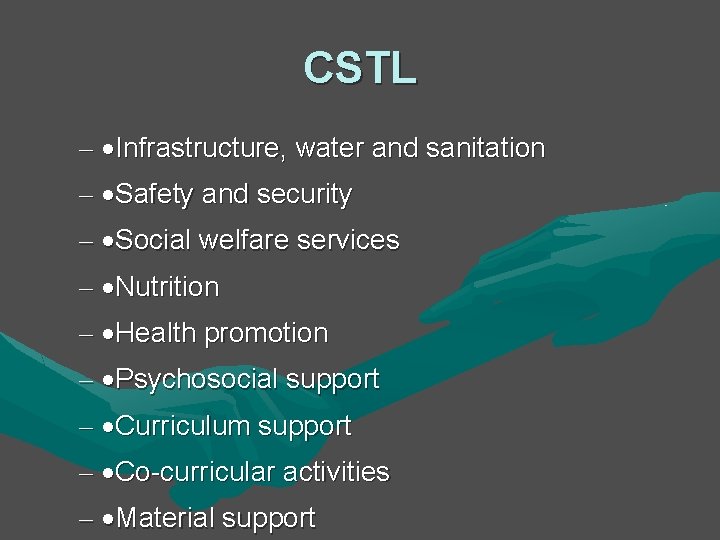 CSTL

– •Infrastructure, water and sanitation

– •Safety and security

– •Social welfare services

– •Nutrition

– •Health promotion

– •Psychosocial support

– •Curriculum support

– •Co-curricular activities

– •Material support